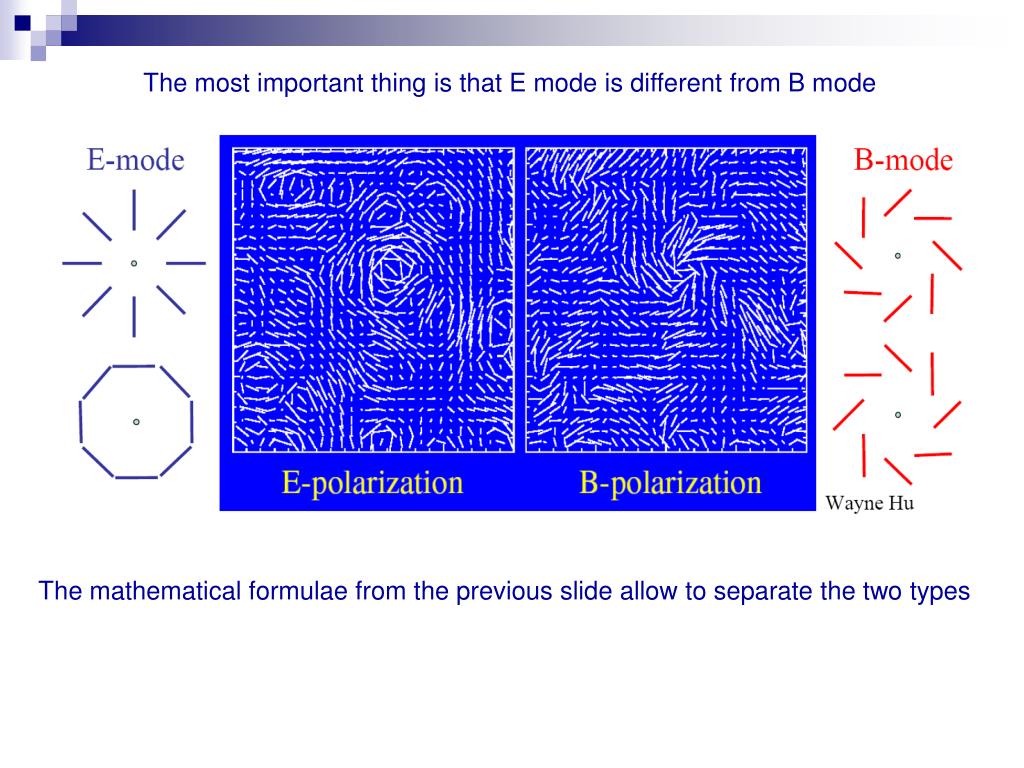 The most important thing is that E mode is different from B mode

E-mode

E-polarization

B-polarization

B-mode

Wayne Hu

The mathematical formulae from the previous slide allow to separate the two types